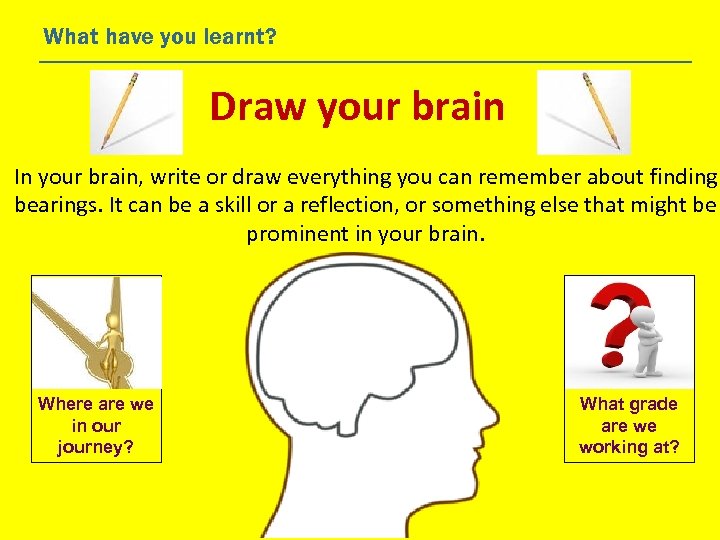 What have you learnt?

Draw your brain

In your brain, write or draw everything you can remember about finding bearings. It can be a skill or a reflection, or something else that might be prominent in your brain.

Where are we in our journey?

What grade are we working at?